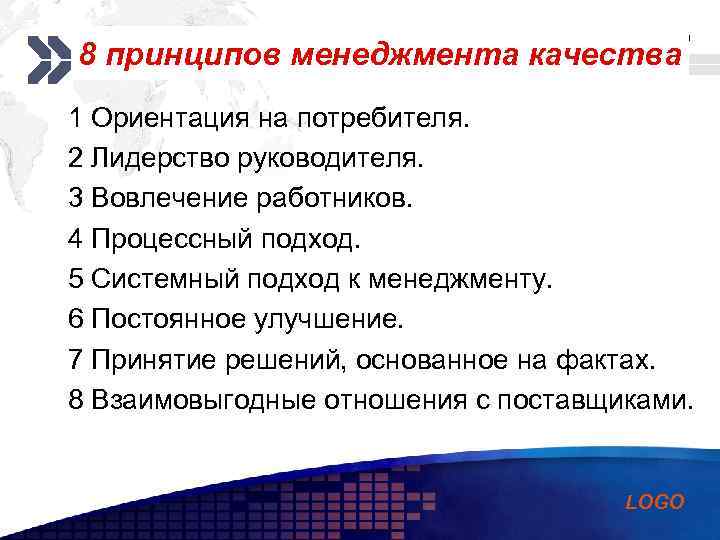 8 принципов менеджмента качества

1 Ориентация на потребителя.
2 Лидерство руководителя.
3 Вовлечение работников.
4 Процессный подход.
5 Системный подход к менеджменту.
6 Постоянное улучшение.
7 Принятие решений, основанное на фактах.
8 Взаимовыгодные отношения с поставщиками.

LOGO